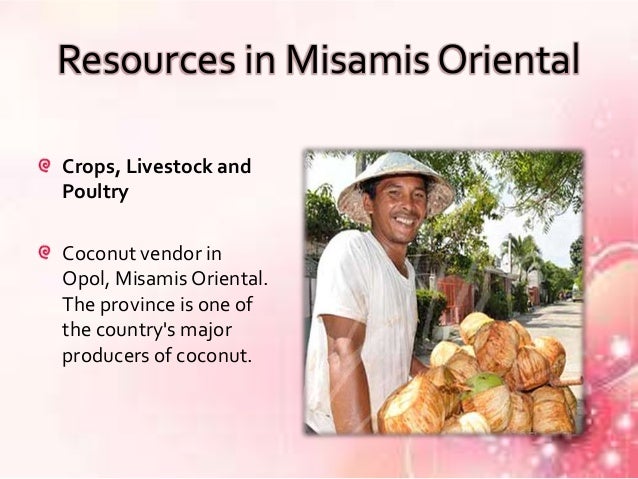 Resources in Misamis Oriental

Crops, Livestock and Poultry

Coconut vendor in Opol, Misamis Oriental. The province is one of the country's major producers of coconut.